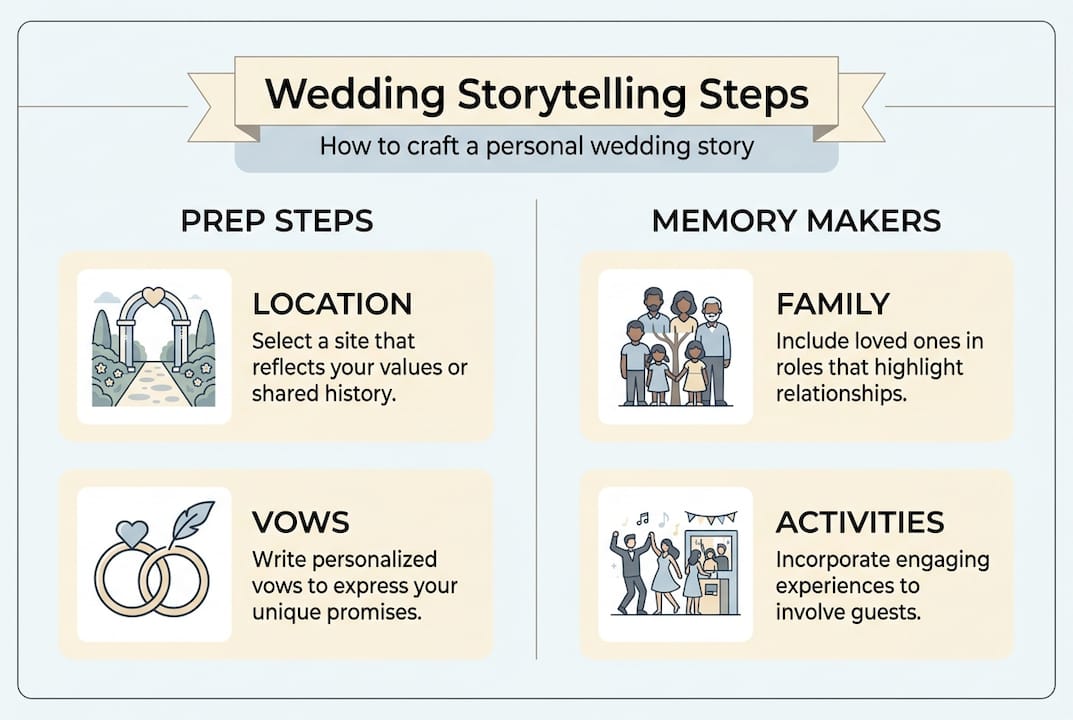 Wedding Storytelling Steps

How to craft a personal wedding story

PREP STEPS

LOCATION

Select a site that reflects your values or shared history.

VOWS

Write personalized vows to express your unique promises.

MEMORY MAKERS

FAMILY

Include loved ones in roles that highlight relationships.

ACTIVITIES

Incorporate engaging experiences to involve guests.